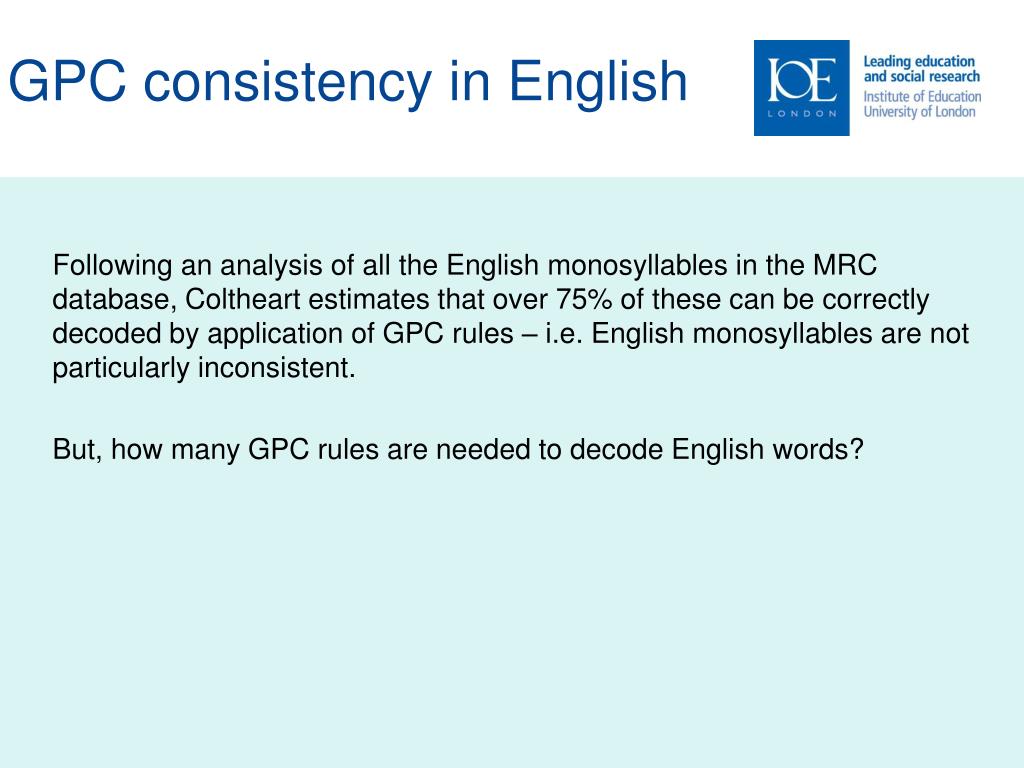 GPC consistency in English

IOE
LONDON

Leading education and social research
Institute of Education University of London

Following an analysis of all the English monosyllables in the MRC database, Coltheart estimates that over 75% of these can be correctly decoded by application of GPC rules – i.e. English monosyllables are not particularly inconsistent.

But, how many GPC rules are needed to decode English words?